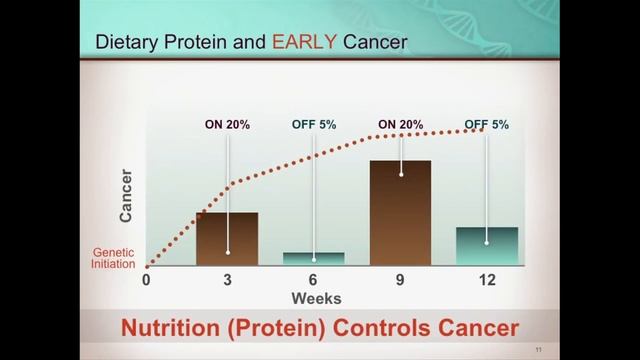 Dietary Protein and EARLY Cancer

ON 20%
OFF 5%
ON 20%
OFF 5%

Cancer

Genetic Initiation

0
3
6
9
12
Weeks

Nutrition (Protein) Controls Cancer

11